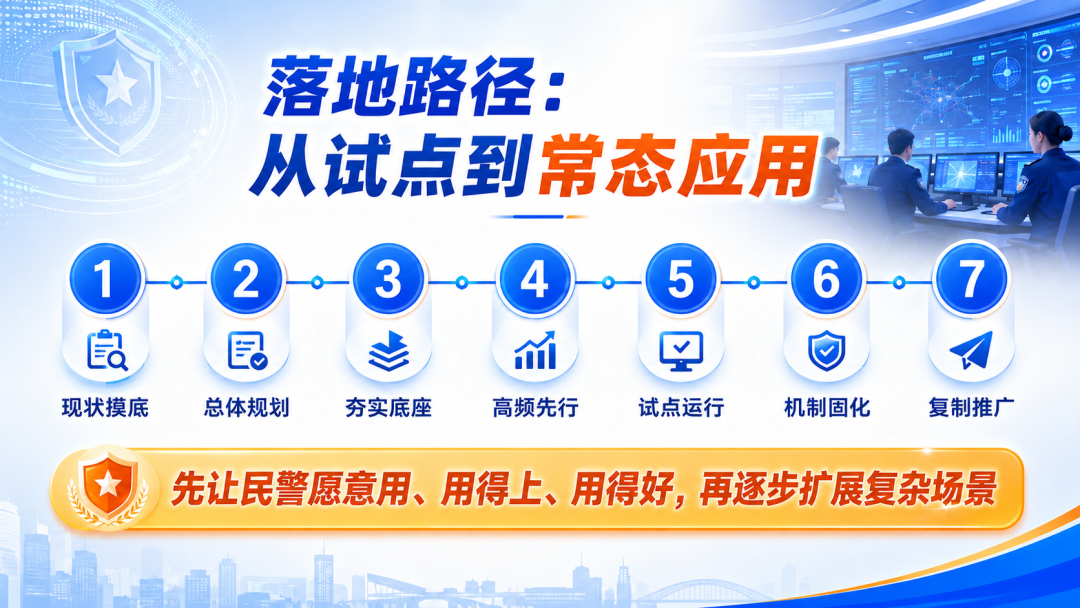 落地路径：
从试点到常态应用

1
现状摸底

2
总体规划

3
夯实底座

4
高频先行

5
试点运行

6
机制固化

7
复制推广

先让民警愿意用、用得上、用得好，再逐步扩展复杂场景